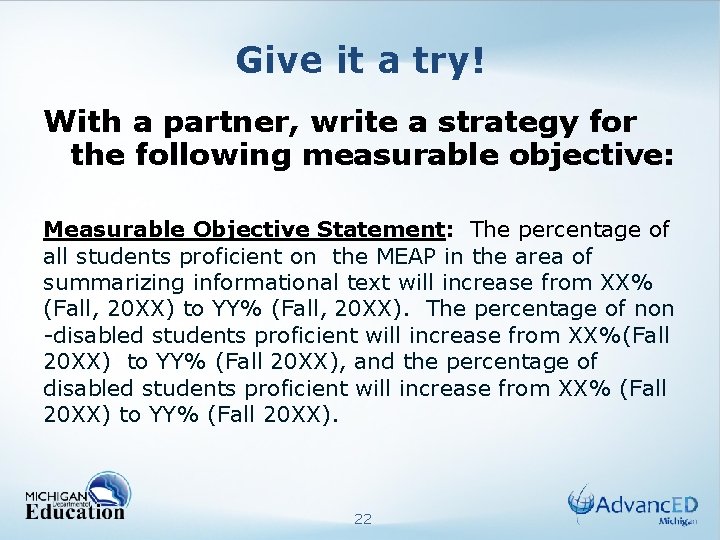 Give it a try!

With a partner, write a strategy for the following measurable objective:

Measurable Objective Statement: The percentage of all students proficient on the MEAP in the area of summarizing informational text will increase from XX% (Fall, 20XX) to YY% (Fall, 20XX). The percentage of non-disabled students proficient will increase from XX%(Fall 20XX) to YY% (Fall 20XX), and the percentage of disabled students proficient will increase from XX% (Fall 20XX) to YY% (Fall 20XX).

MICHIGAN Department of Education

22

AdvancED Michigan